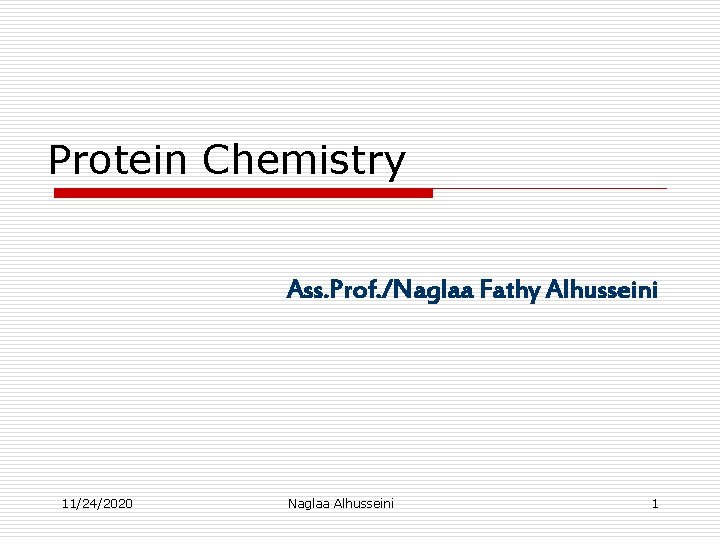 Protein Chemistry

Ass.Prof./Naglaa Fathy Alhusseini

11/24/2020 Naglaa Alhusseini 1